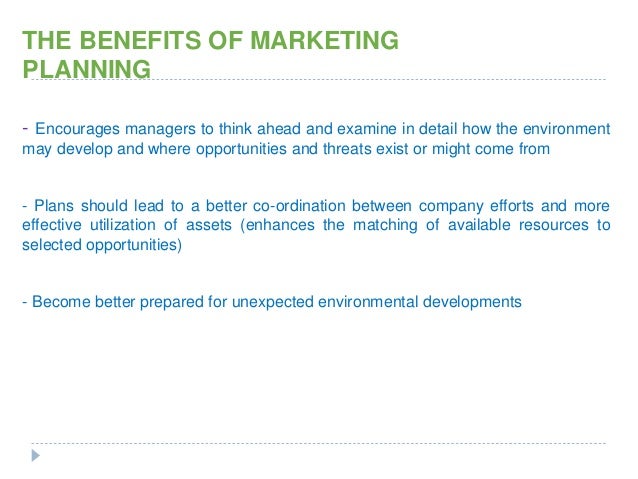 THE BENEFITS OF MARKETING PLANNING

- Encourages managers to think ahead and examine in detail how the environment may develop and where opportunities and threats exist or might come from

- Plans should lead to a better co-ordination between company efforts and more effective utilization of assets (enhances the matching of available resources to selected opportunities)

- Become better prepared for unexpected environmental developments